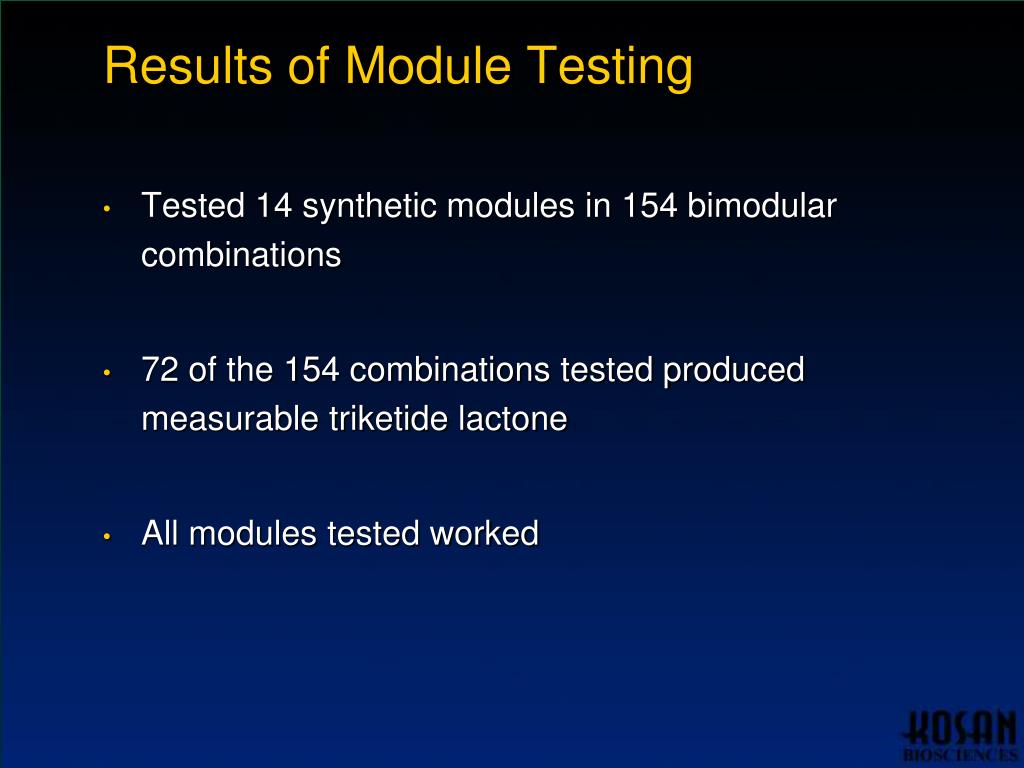 Results of Module Testing

• Tested 14 synthetic modules in 154 bimodular combinations

• 72 of the 154 combinations tested produced measurable triketide lactone

• All modules tested worked

KOSAN
BIOSCIENCES